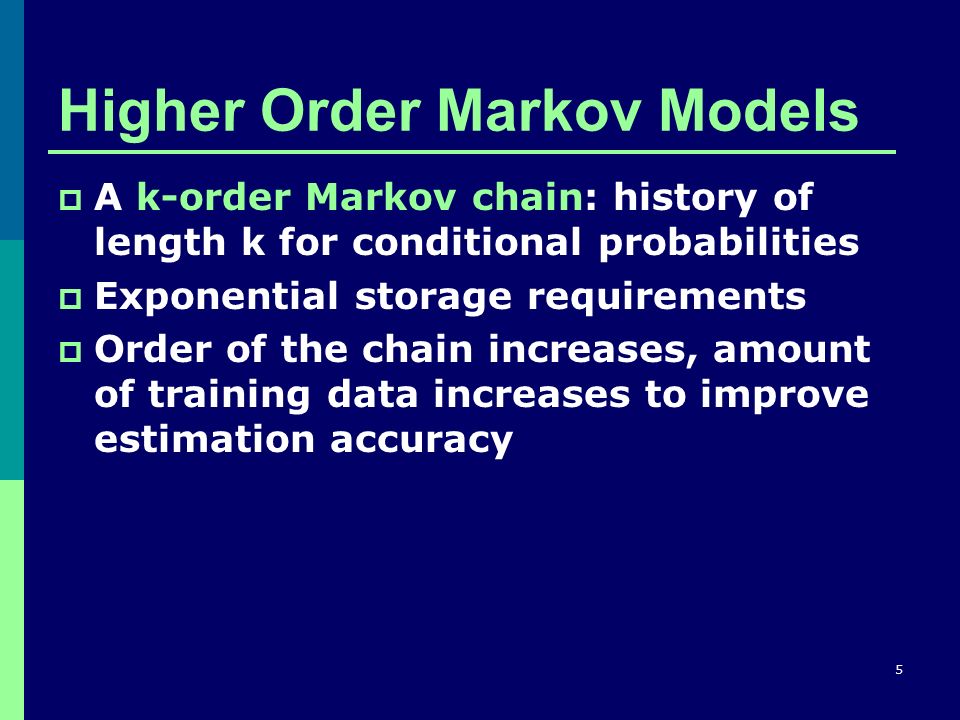 Higher Order Markov Models

A k-order Markov chain: history of length k for conditional probabilities

Exponential storage requirements

Order of the chain increases, amount of training data increases to improve estimation accuracy

5